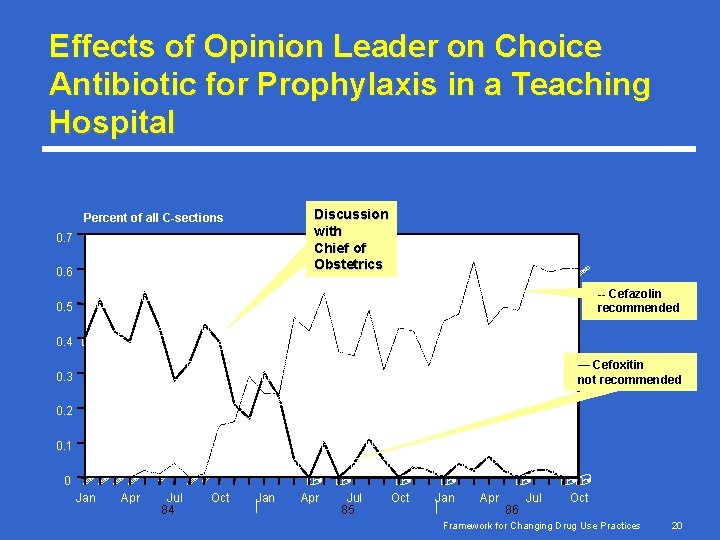 Effects of Opinion Leader on Choice Antibiotic for Prophylaxis in a Teaching Hospital

Percent of all C-sections

Discussion with Chief of Obstetrics

-- Cefazolin recommended

— Cefoxitin not recommended

0.7
0.6
0.5
0.4
0.3
0.2
0.1
0

Jan Apr Jul Oct Jan Apr Jul Oct Jan Apr Jul Oct
84 85 86

Framework for Changing Drug Use Practices 20